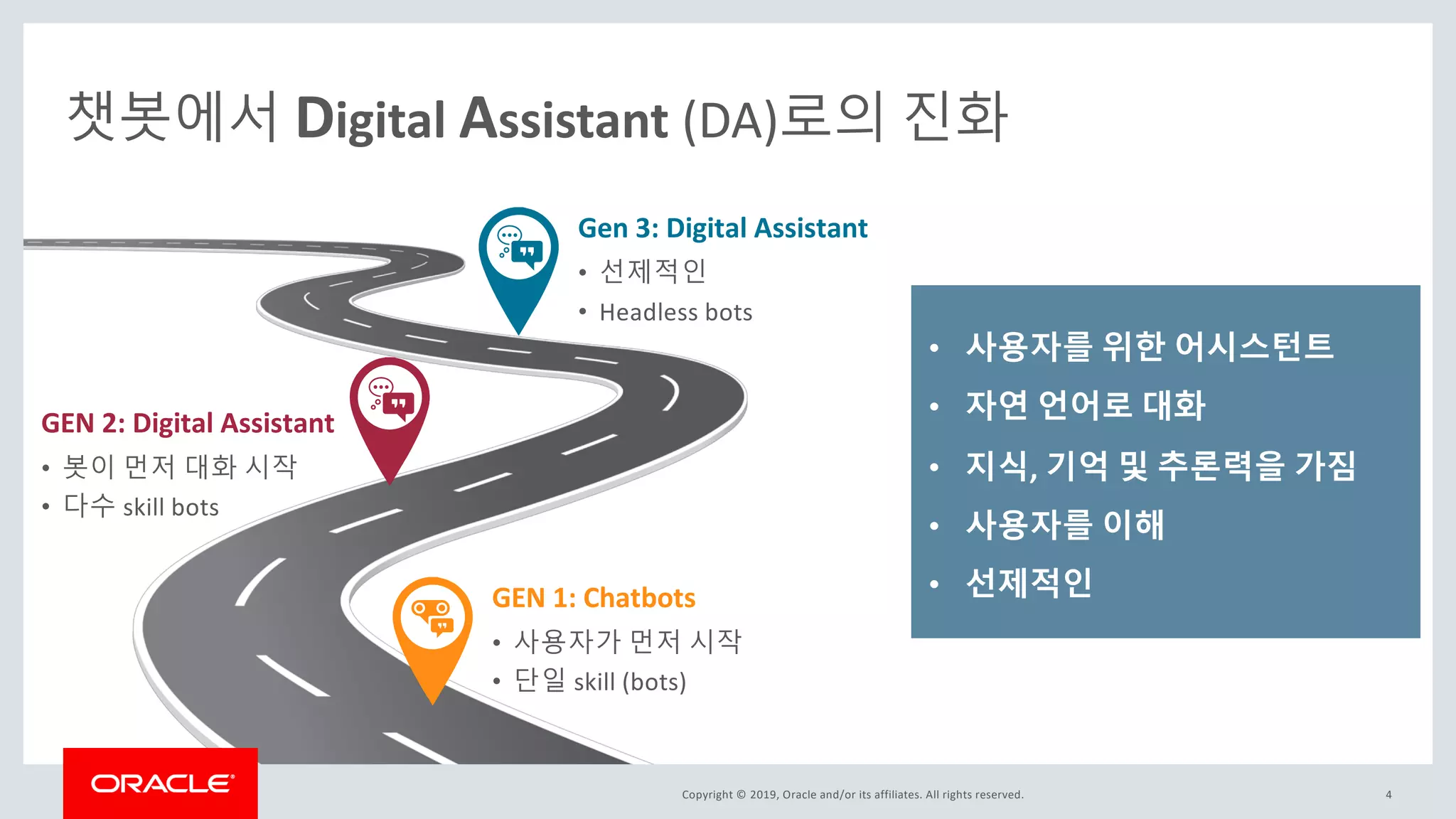 챗봇에서 Digital Assistant (DA)로의 진화

Gen 3: Digital Assistant
• 선제적인
• Headless bots

GEN 2: Digital Assistant
• 봇이 먼저 대화 시작
• 다수 skill bots

GEN 1: Chatbots
• 사용자가 먼저 시작
• 단일 skill (bots)

• 사용자를 위한 어시스턴트
• 자연 언어로 대화
• 지식, 기억 및 추론력을 가짐
• 사용자를 이해
• 선제적인

ORACLE

Copyright © 2019, Oracle and/or its affiliates. All rights reserved.

4